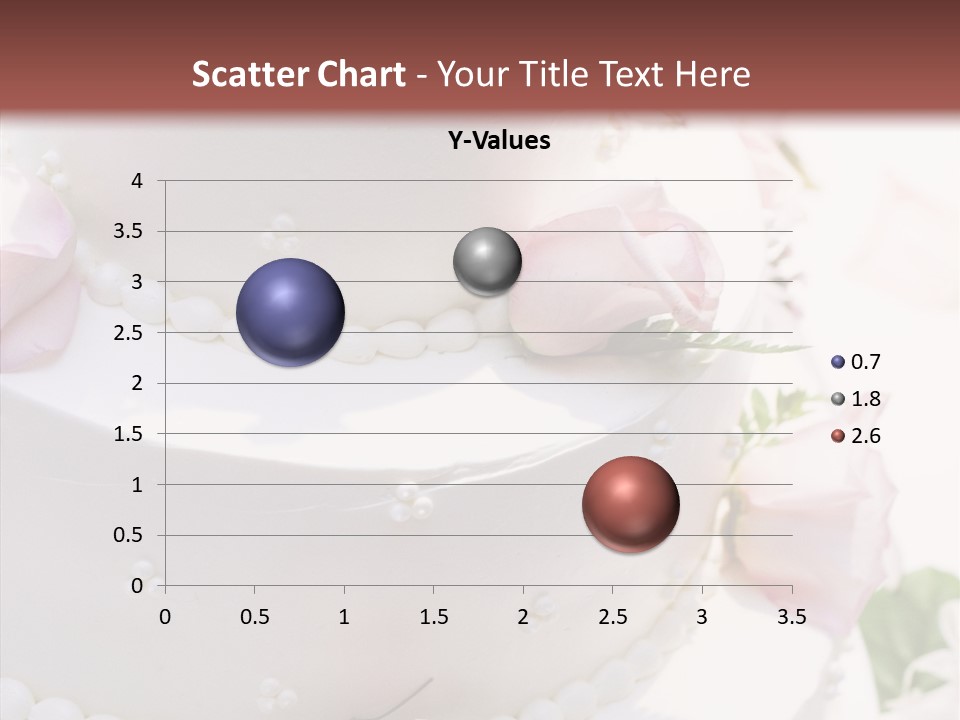 Scatter Chart - Your Title Text Here

Y-Values

4
3.5
3
2.5
2
1.5
1
0.5
0

0 0.5 1 1.5 2 2.5 3 3.5

0.7
1.8
2.6